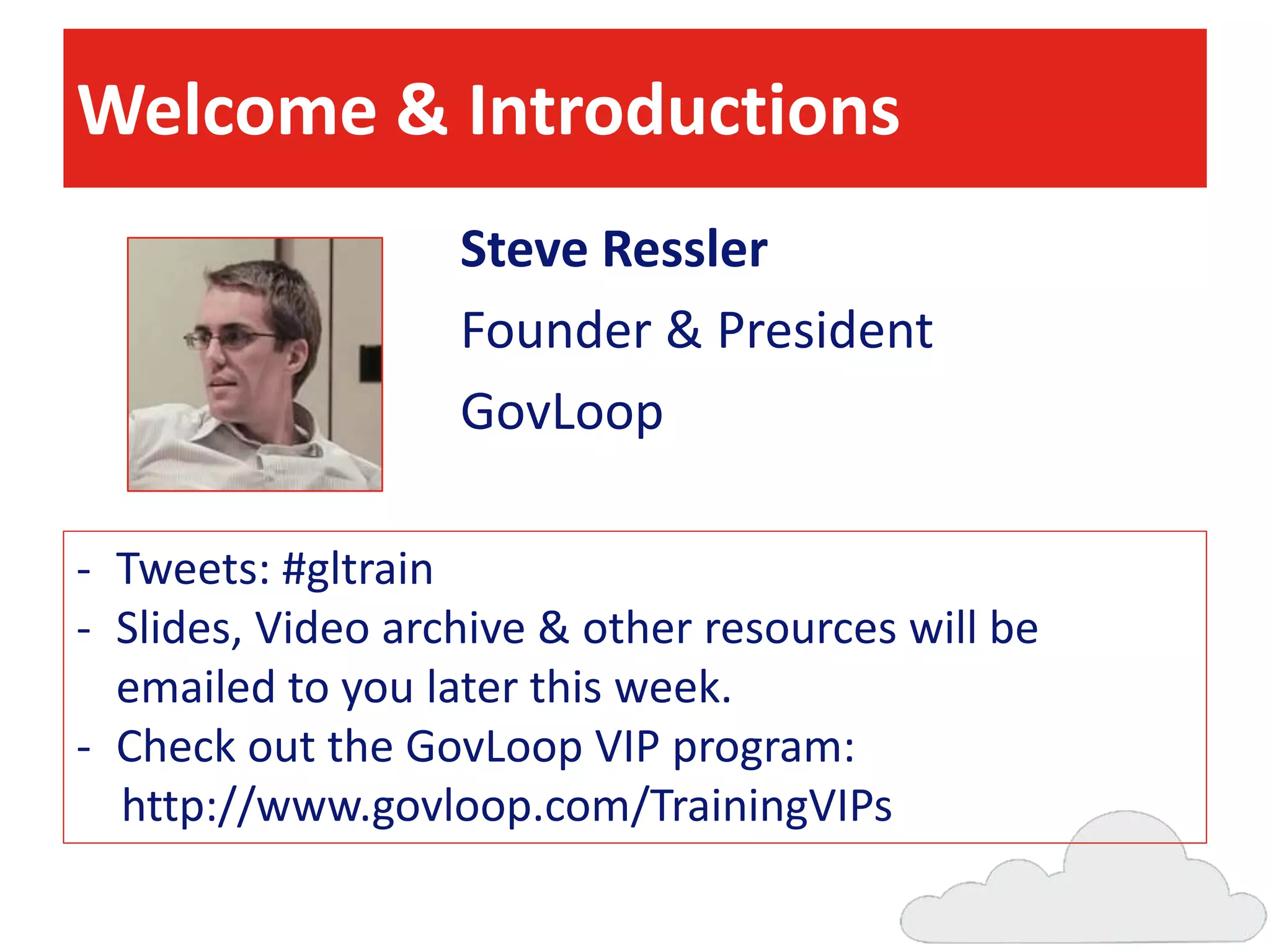 Welcome & Introductions

Steve Ressler

Founder & President

GovLoop

- Tweets: #gltrain
- Slides, Video archive & other resources will be emailed to you later this week.
- Check out the GovLoop VIP program: http://www.govloop.com/TrainingVIPs